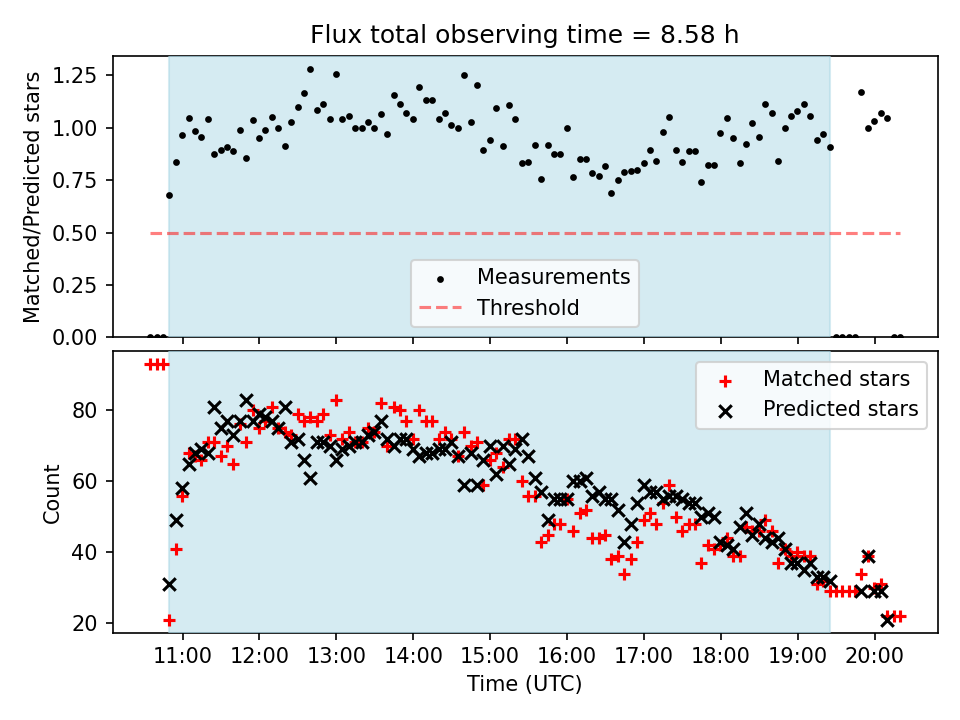 Flux total observing time = 8.58 h

Matched/Predicted stars

1.25
1.00
0.75
0.50
0.25
0.00

Measurements
Threshold

Count

80
60
40
20

Matched stars
Predicted stars

11:00
12:00
13:00
14:00
15:00
16:00
17:00
18:00
19:00
20:00

Time (UTC)